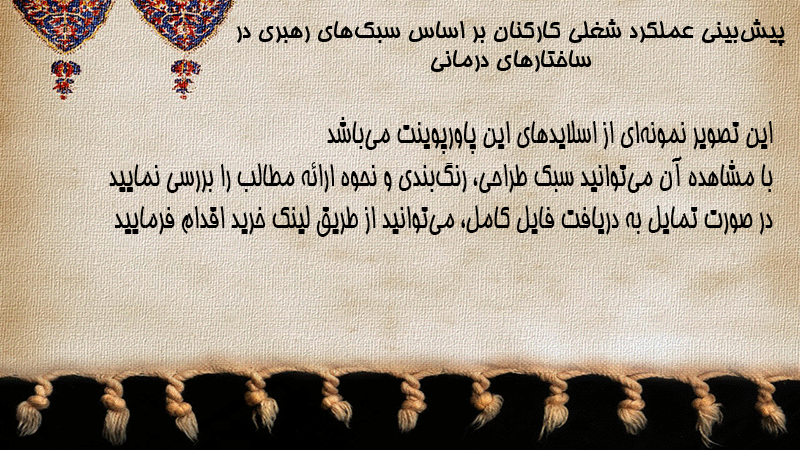 پیش‌بینی عملکرد شغلی کارکنان بر اساس سبک‌های رهبری در ساختارهای درمانی

این تصویر نمونه‌ای از اسلایدهای این پاورپوینت می‌باشد
با مشاهده آن می‌توانید سبک طراحی، رنگ‌بندی و نحوه ارائه مطالب را بررسی نمایید
در صورت تمایل به دریافت فایل کامل، می‌توانید از طریق لینک خرید اقدام فرمایید